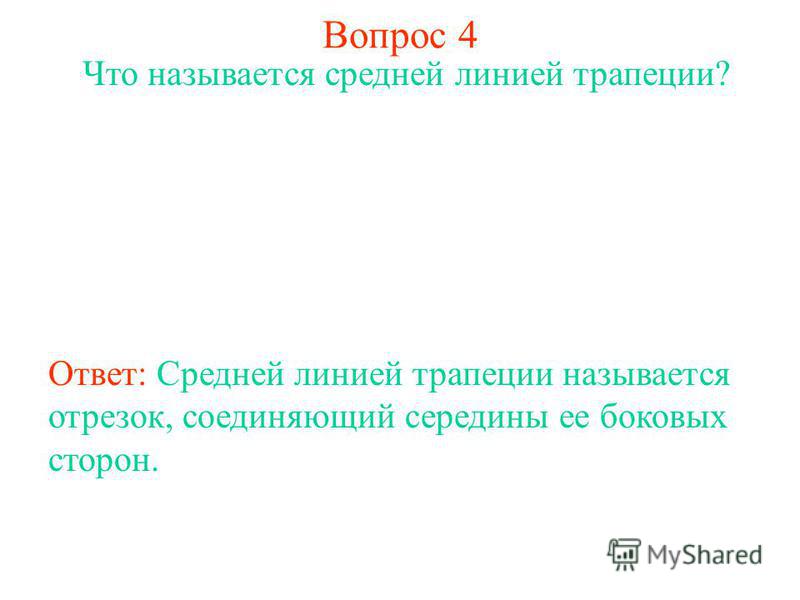 Вопрос 4

Что называется средней линией трапеции?

Ответ: Средней линией трапеции называется отрезок, соединяющий середины ее боковых сторон.

MyShared